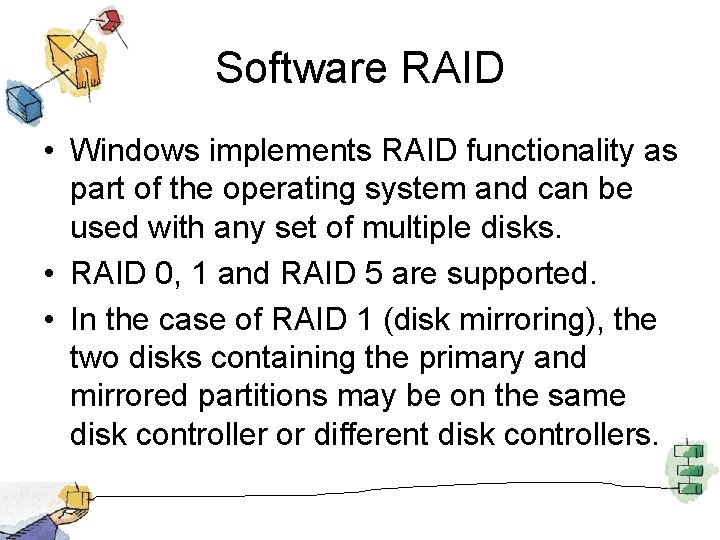 Software RAID

• Windows implements RAID functionality as part of the operating system and can be used with any set of multiple disks.

• RAID 0, 1 and RAID 5 are supported.

• In the case of RAID 1 (disk mirroring), the two disks containing the primary and mirrored partitions may be on the same disk controller or different disk controllers.